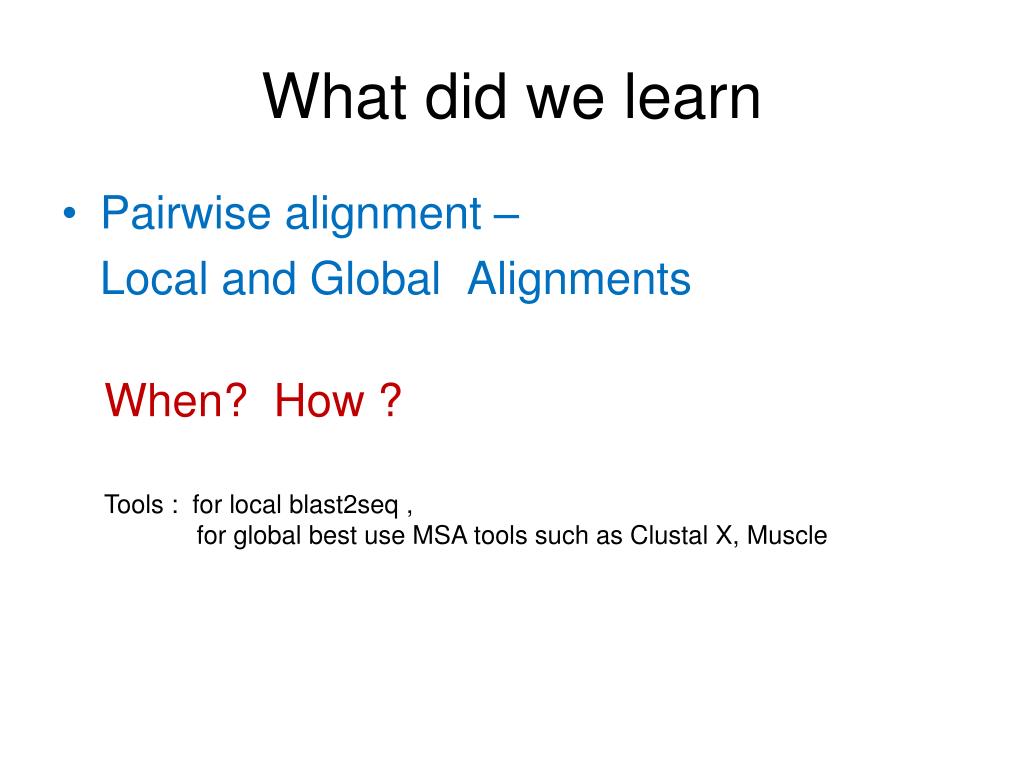 What did we learn

• Pairwise alignment –
Local and Global Alignments

When? How ?

Tools : for local blast2seq ,
for global best use MSA tools such as Clustal X, Muscle